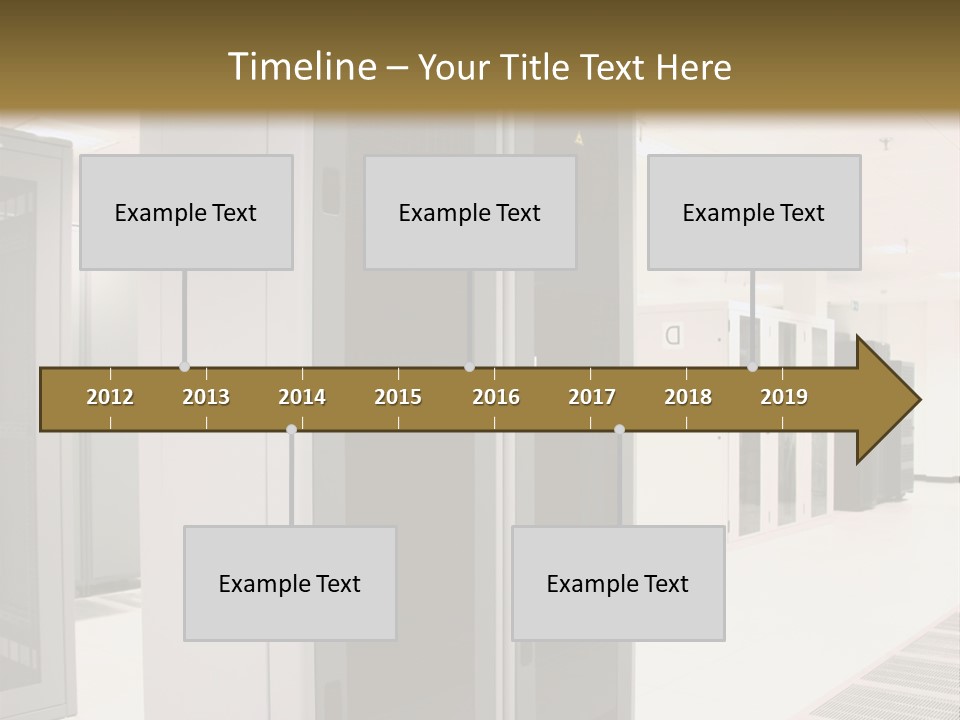 Timeline – Your Title Text Here

Example Text

Example Text

Example Text

2012 2013 2014 2015 2016 2017 2018 2019

Example Text

Example Text